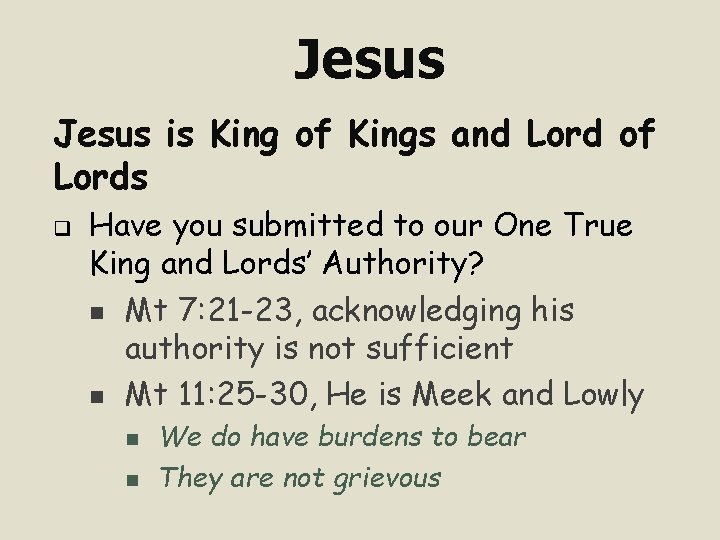 Jesus

Jesus is King of Kings and Lord of Lords

Have you submitted to our One True King and Lords' Authority?

Mt 7:21-23, acknowledging his authority is not sufficient

Mt 11:25-30, He is Meek and Lowly

We do have burdens to bear

They are not grievous